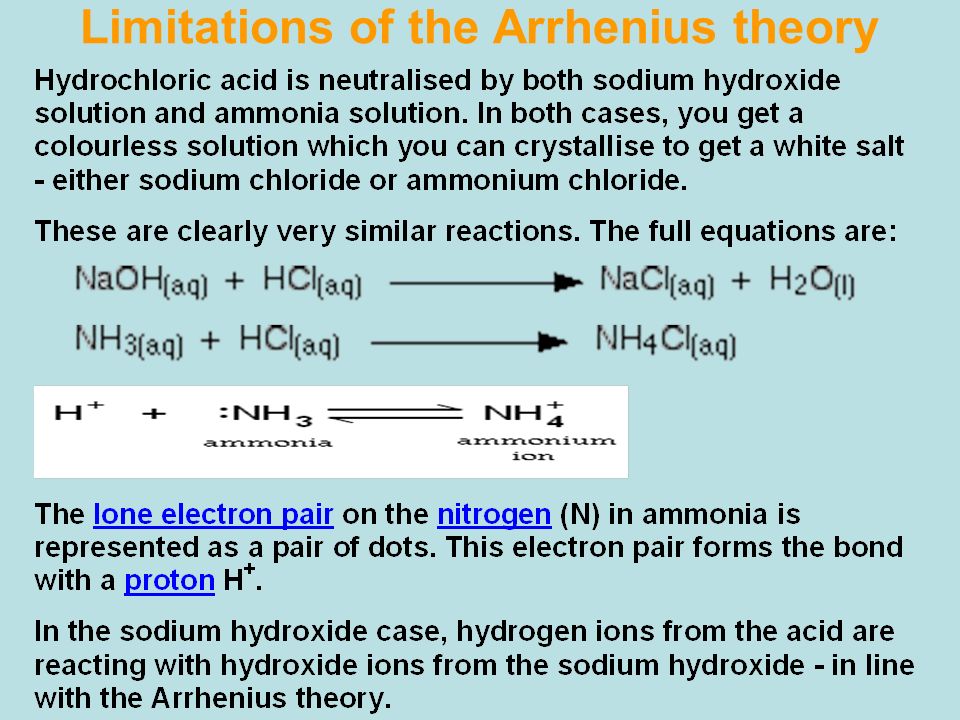 Limitations of the Arrhenius theory

Hydrochloric acid is neutralised by both sodium hydroxide solution and ammonia solution. In both cases, you get a colourless solution which you can crystallise to get a white salt - either sodium chloride or ammonium chloride.

These are clearly very similar reactions. The full equations are:

$NaOH_{(aq)} + HCl_{(aq)} \longrightarrow NaCl_{(aq)} + H_2O_{(l)}$

$NH_{3(aq)} + HCl_{(aq)} \longrightarrow NH_4Cl_{(aq)}$

$H^+ + :NH_3 \rightleftharpoons NH_4^+$
ammonia
ammonium ion

The lone electron pair on the nitrogen (N) in ammonia is represented as a pair of dots. This electron pair forms the bond with a proton $H^+$.

In the sodium hydroxide case, hydrogen ions from the acid are reacting with hydroxide ions from the sodium hydroxide - in line with the Arrhenius theory.